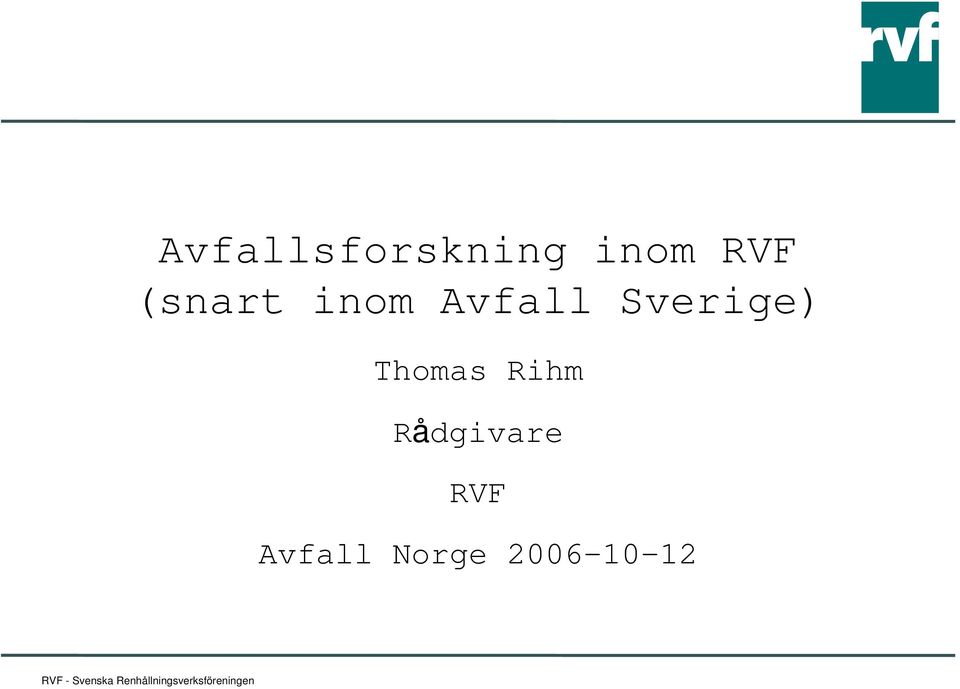 rvf

Avfallsforskning inom RVF (snart inom Avfall Sverige)

Thomas Rihm

Rådgivare

RVF

Avfall Norge 2006-10-12

RVF - Svenska Renhållningsverksföreningen